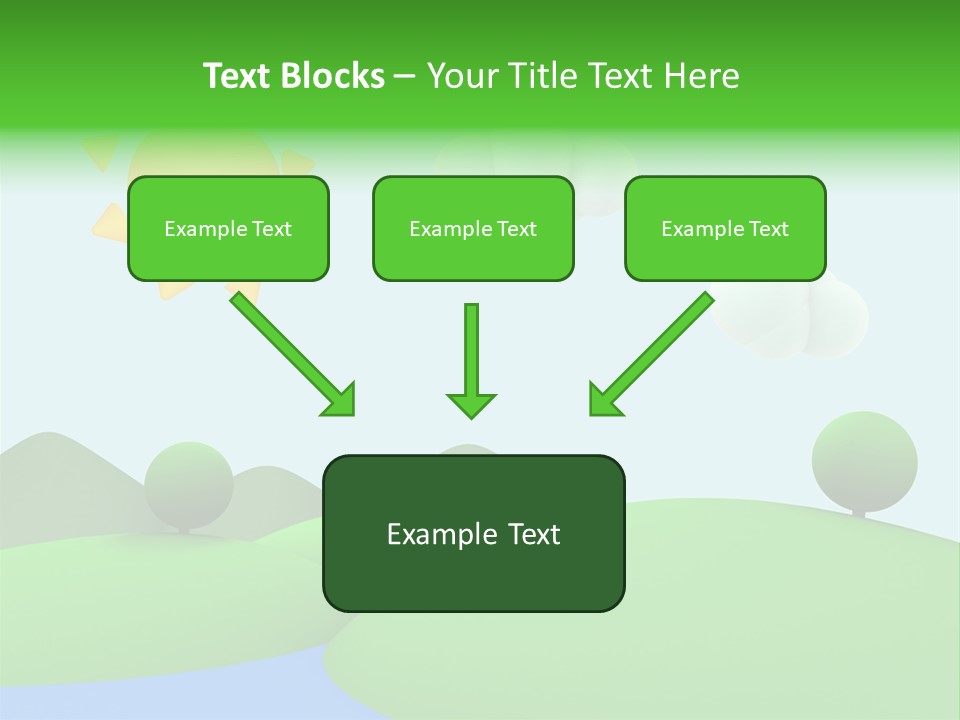 Text Blocks – Your Title Text Here

Example Text

Example Text

Example Text

Example Text